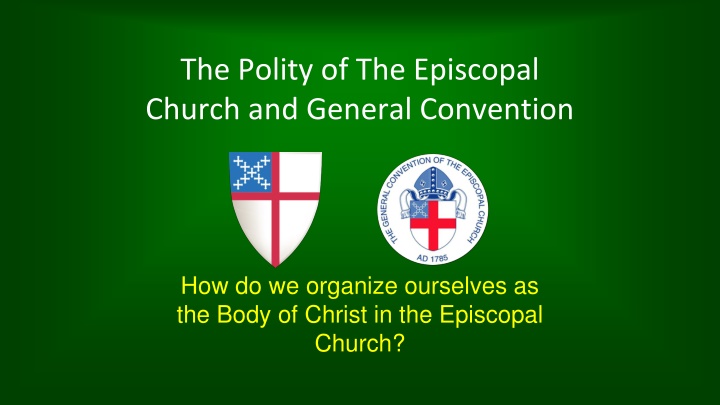 The Polity of The Episcopal Church and General Convention

THE GENERAL CONVENTION OF THE EPISCOPAL CHURCH
AD 1785

How do we organize ourselves as the Body of Christ in the Episcopal Church?